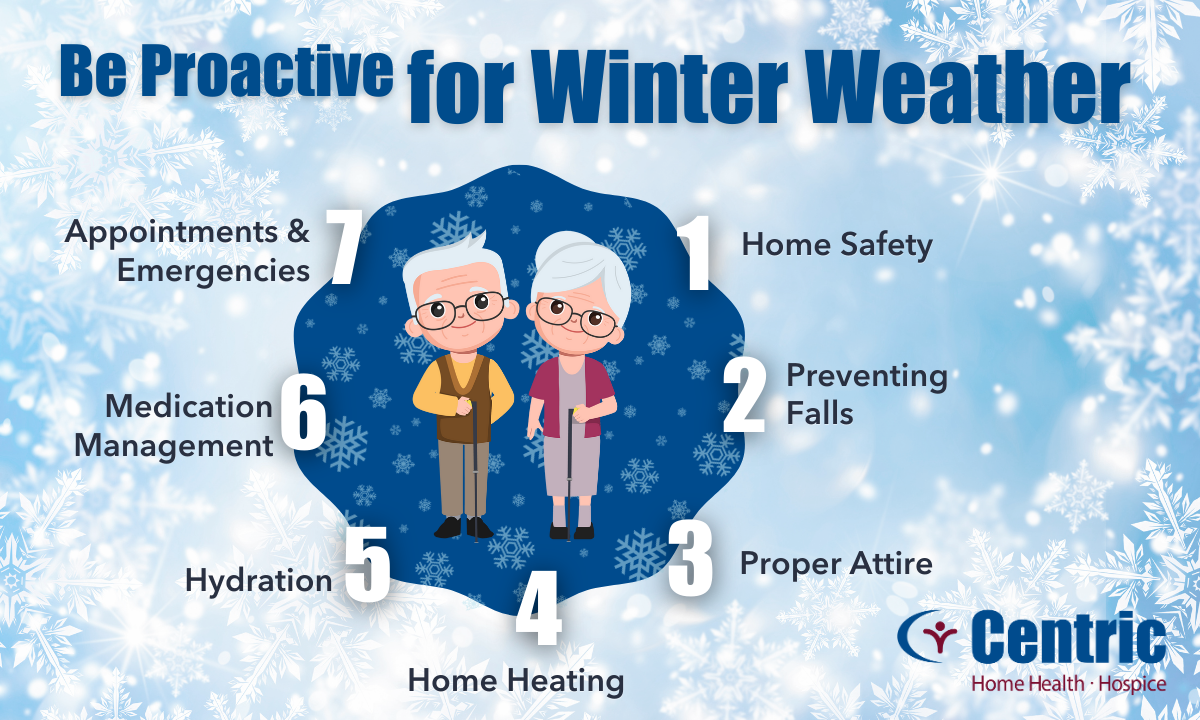 Be Proactive for Winter Weather

1 Home Safety

2 Preventing Falls

3 Proper Attire

4 Home Heating

5 Hydration

6 Medication Management

7 Appointments & Emergencies

Centric
Home Health · Hospice